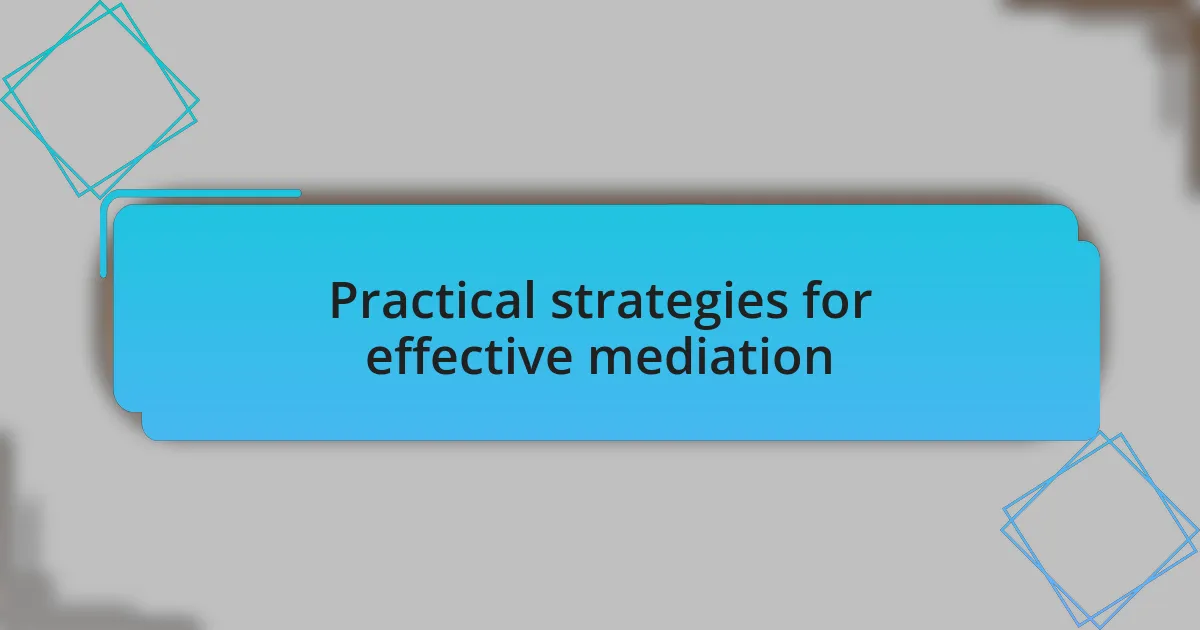 Practical strategies for effective mediation